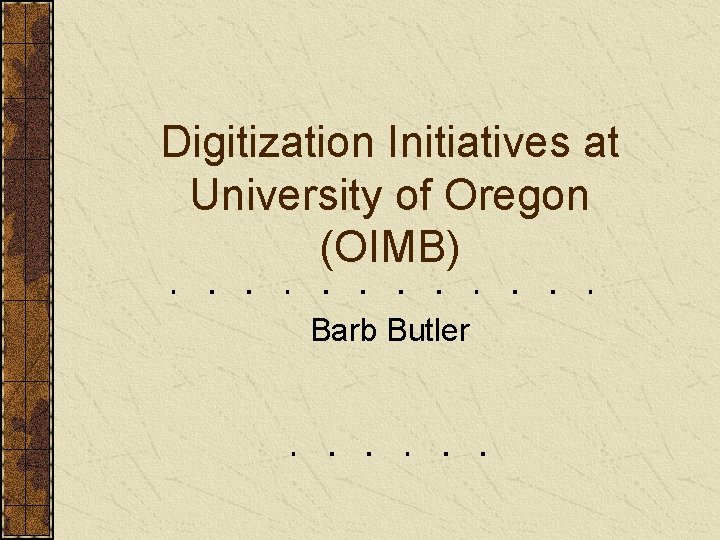 Digitization Initiatives at University of Oregon (OIMB)

Barb Butler